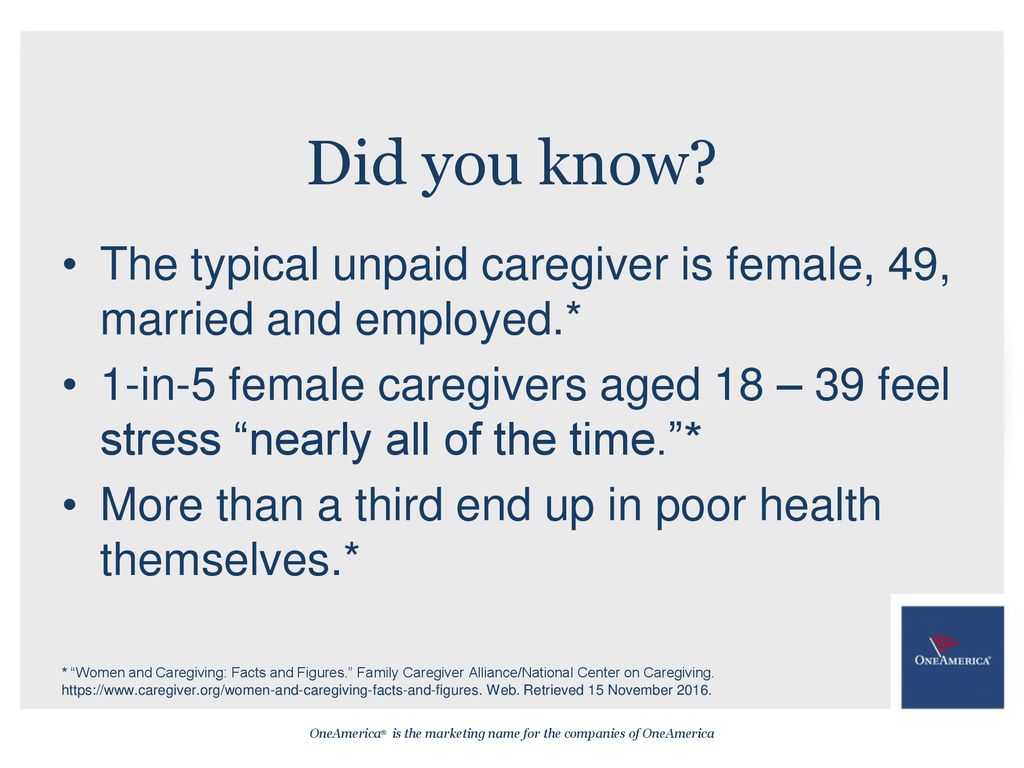 Did you know?

• The typical unpaid caregiver is female, 49, married and employed.*

• 1-in-5 female caregivers aged 18 – 39 feel stress “nearly all of the time.”*

• More than a third end up in poor health themselves.*

* “Women and Caregiving: Facts and Figures.” Family Caregiver Alliance/National Center on Caregiving. https://www.caregiver.org/women-and-caregiving-facts-and-figures. Web. Retrieved 15 November 2016.

ONEAMERICA®

OneAmerica® is the marketing name for the companies of OneAmerica